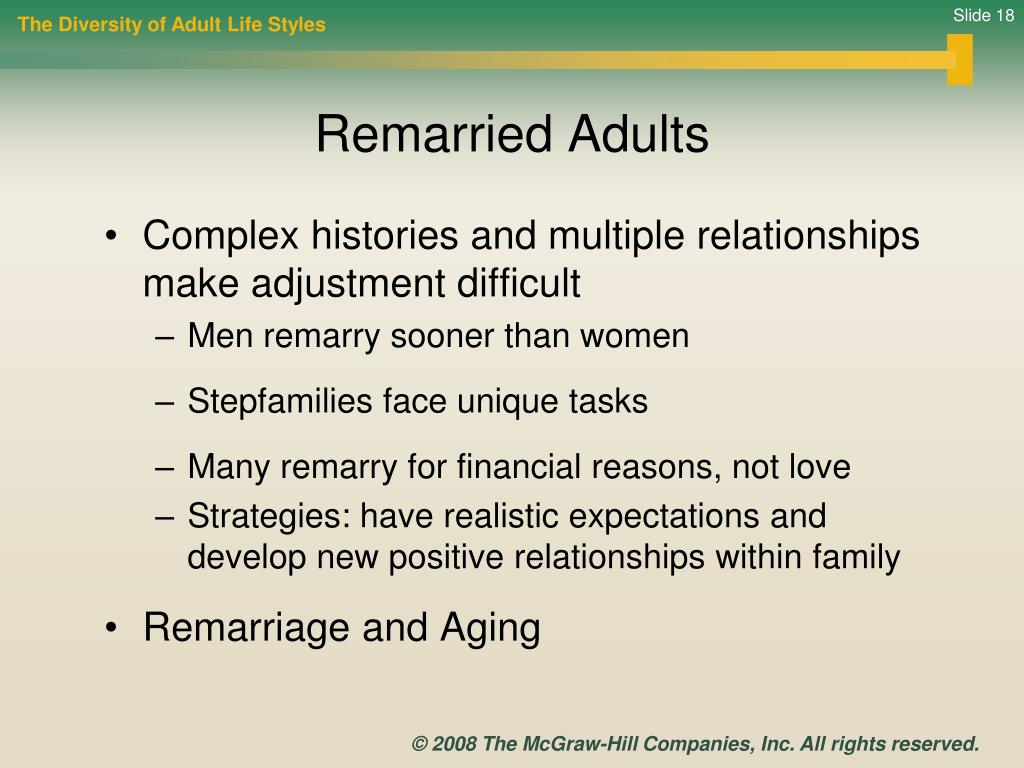 The Diversity of Adult Life Styles

Slide 18

Remarried Adults

• Complex histories and multiple relationships make adjustment difficult
– Men remarry sooner than women
– Stepfamilies face unique tasks
– Many remarry for financial reasons, not love
– Strategies: have realistic expectations and develop new positive relationships within family
• Remarriage and Aging

© 2008 The McGraw-Hill Companies, Inc. All rights reserved.